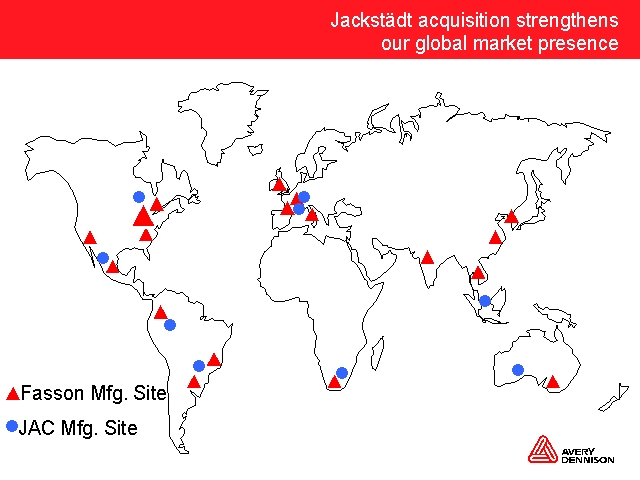 Jackstädt acquisition strengthens our global market presence

Fasson Mfg. Site

JAC Mfg. Site

AVERY DENNISON